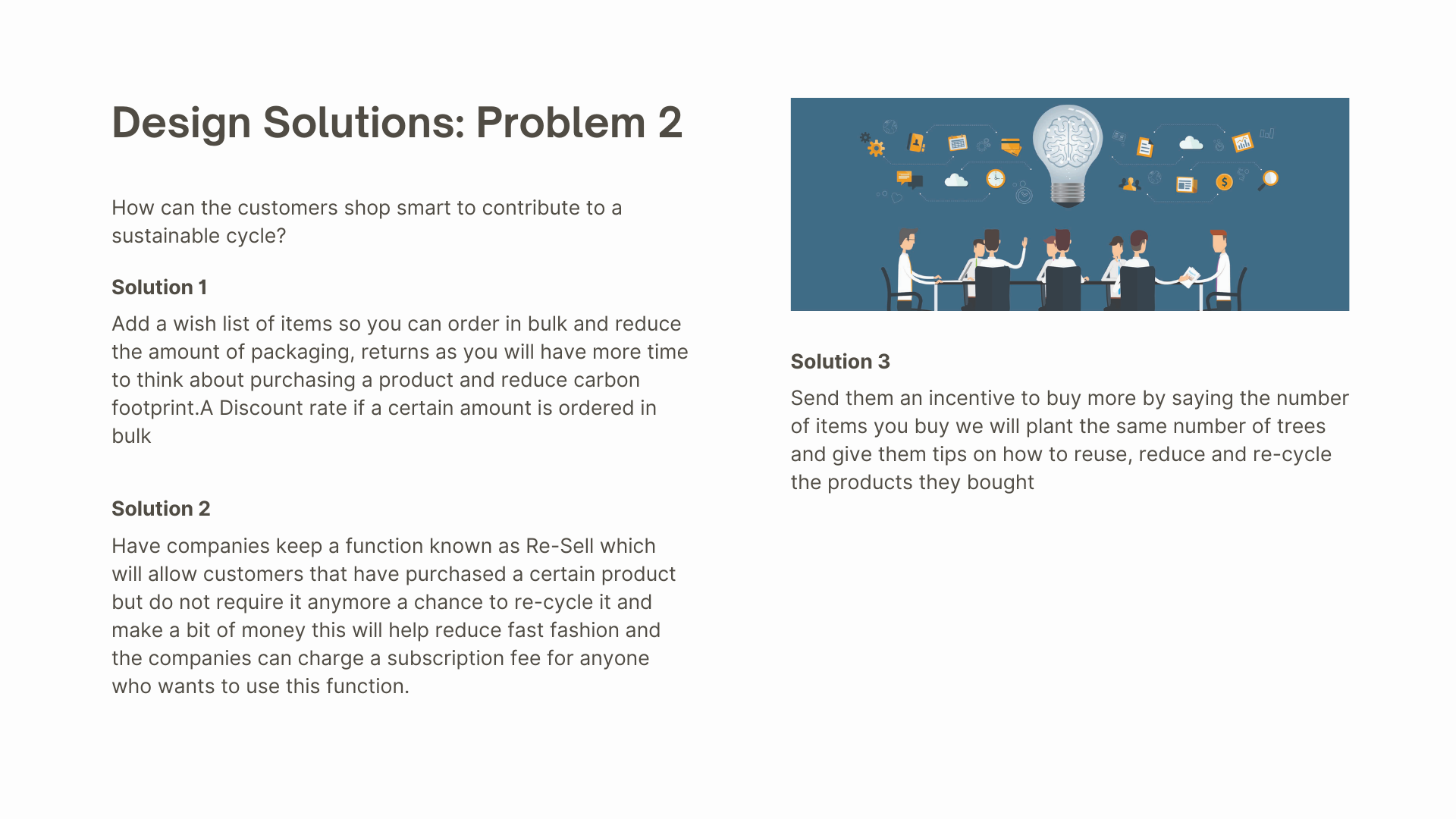 Design Solutions: Problem 2

How can the customers shop smart to contribute to a sustainable cycle?

Solution 1

Add a wish list of items so you can order in bulk and reduce the amount of packaging, returns as you will have more time to think about purchasing a product and reduce carbon footprint.A Discount rate if a certain amount is ordered in bulk

Solution 2

Have companies keep a function known as Re-Sell which will allow customers that have purchased a certain product but do not require it anymore a chance to re-cycle it and make a bit of money this will help reduce fast fashion and the companies can charge a subscription fee for anyone who wants to use this function.

Solution 3

Send them an incentive to buy more by saying the number of items you buy we will plant the same number of trees and give them tips on how to reuse, reduce and re-cycle the products they bought